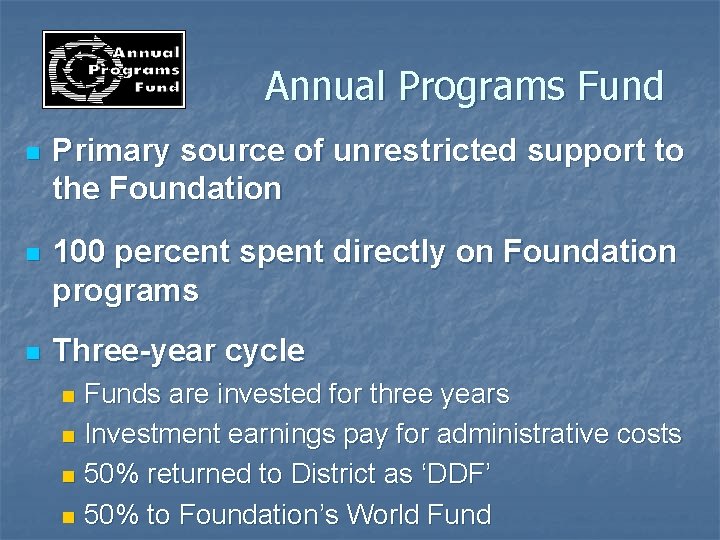 Annual Programs Fund

Annual Programs Fund

Primary source of unrestricted support to the Foundation

100 percent spent directly on Foundation programs

Three-year cycle

Funds are invested for three years

Investment earnings pay for administrative costs

50% returned to District as ‘DDF’

50% to Foundation’s World Fund